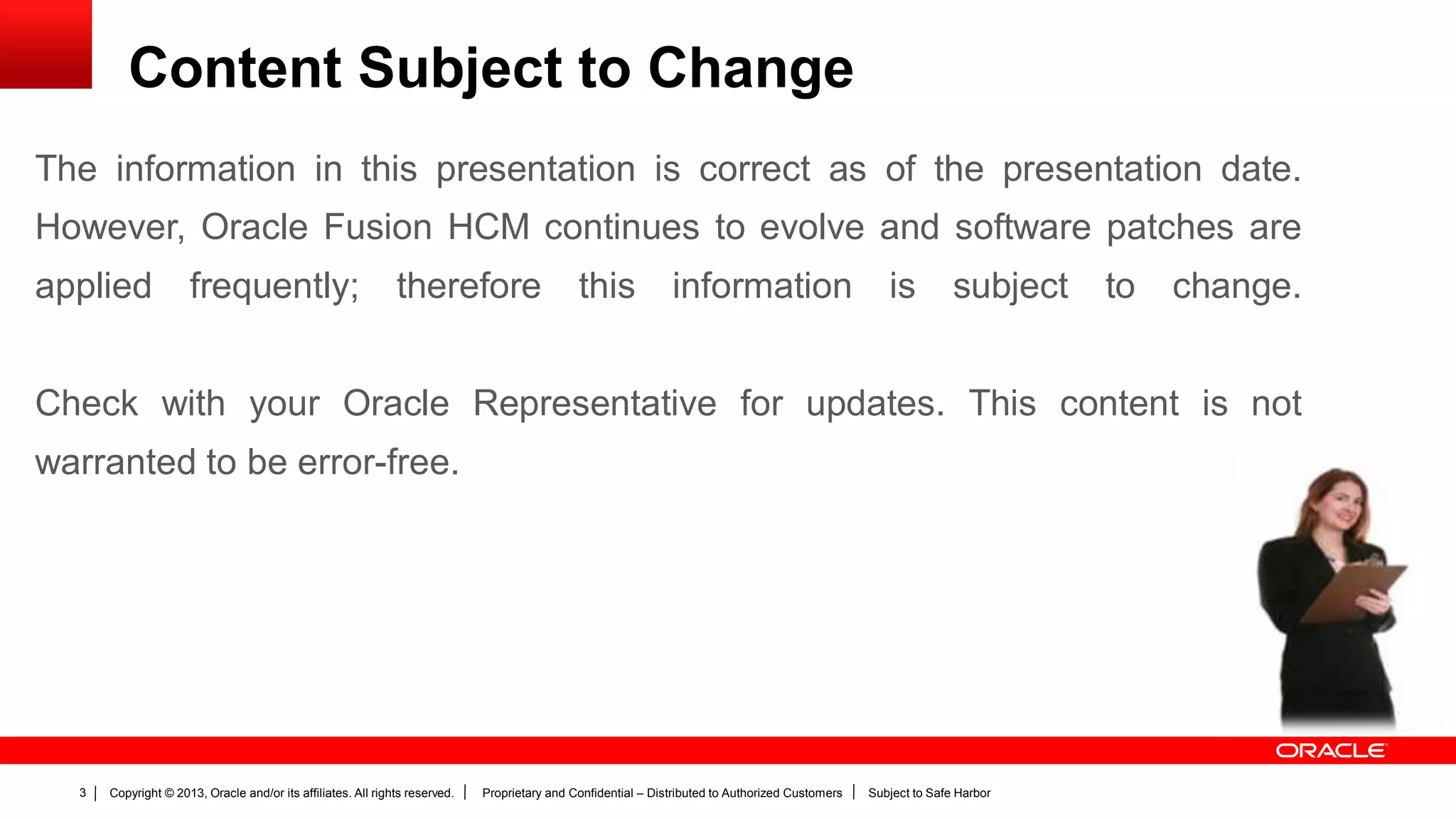 Content Subject to Change

The information in this presentation is correct as of the presentation date. However, Oracle Fusion HCM continues to evolve and software patches are applied frequently; therefore this information is subject to change.

Check with your Oracle Representative for updates. This content is not warranted to be error-free.

ORACLE

3 | Copyright © 2013, Oracle and/or its affiliates. All rights reserved. | Proprietary and Confidential – Distributed to Authorized Customers | Subject to Safe Harbor